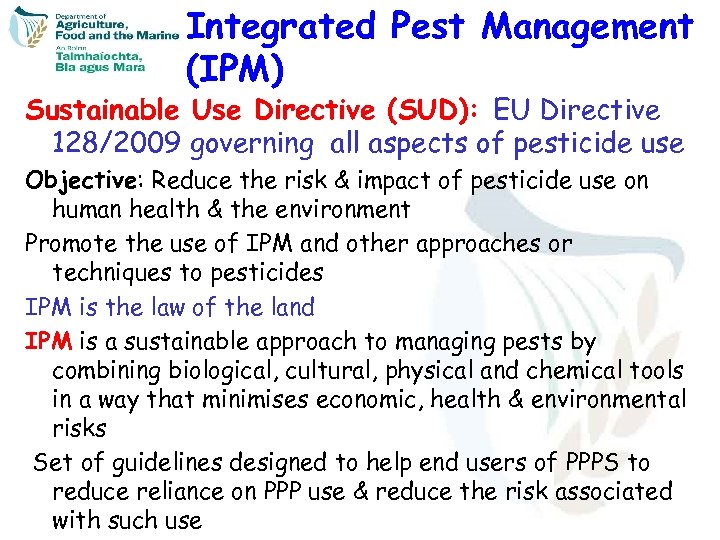 Department of
Agriculture,
Food and the Marine
An Roinn
Talmhaíochta,
Bia agus Mara

Integrated Pest Management (IPM)

Sustainable Use Directive (SUD): EU Directive 128/2009 governing all aspects of pesticide use

Objective: Reduce the risk & impact of pesticide use on human health & the environment

Promote the use of IPM and other approaches or techniques to pesticides

IPM is the law of the land

IPM is a sustainable approach to managing pests by combining biological, cultural, physical and chemical tools in a way that minimises economic, health & environmental risks

Set of guidelines designed to help end users of PPPS to reduce reliance on PPP use & reduce the risk associated with such use